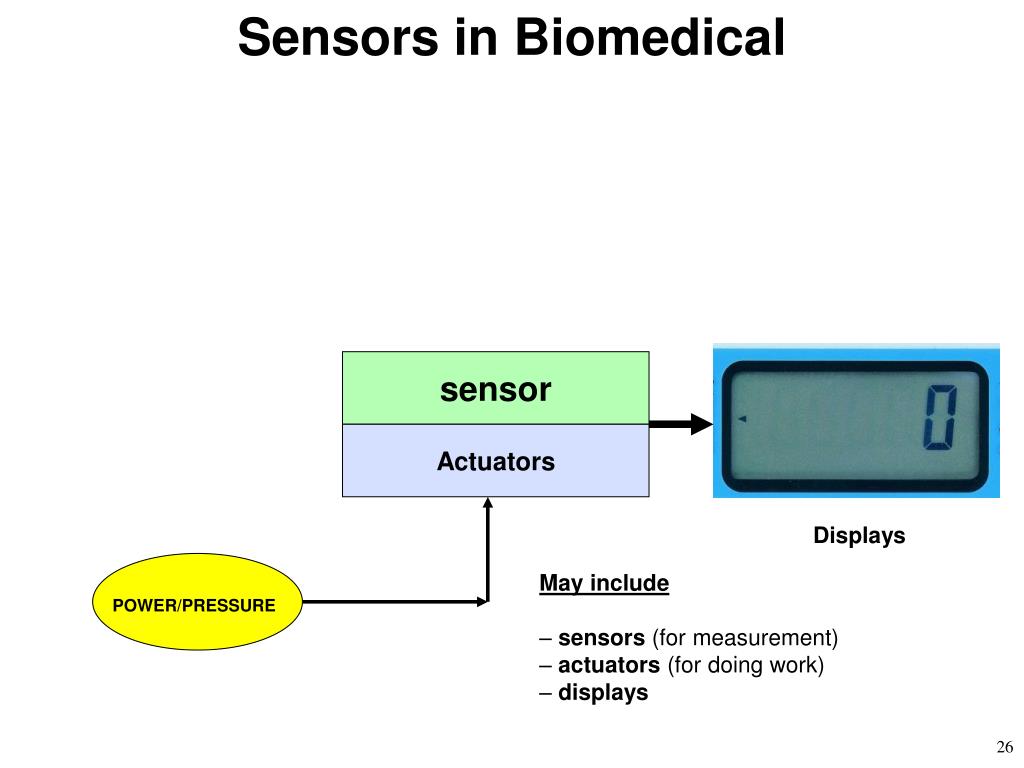 Sensors in Biomedical

sensor

Actuators

0

Displays

POWER/PRESSURE

May include

– sensors (for measurement)
– actuators (for doing work)
– displays

26